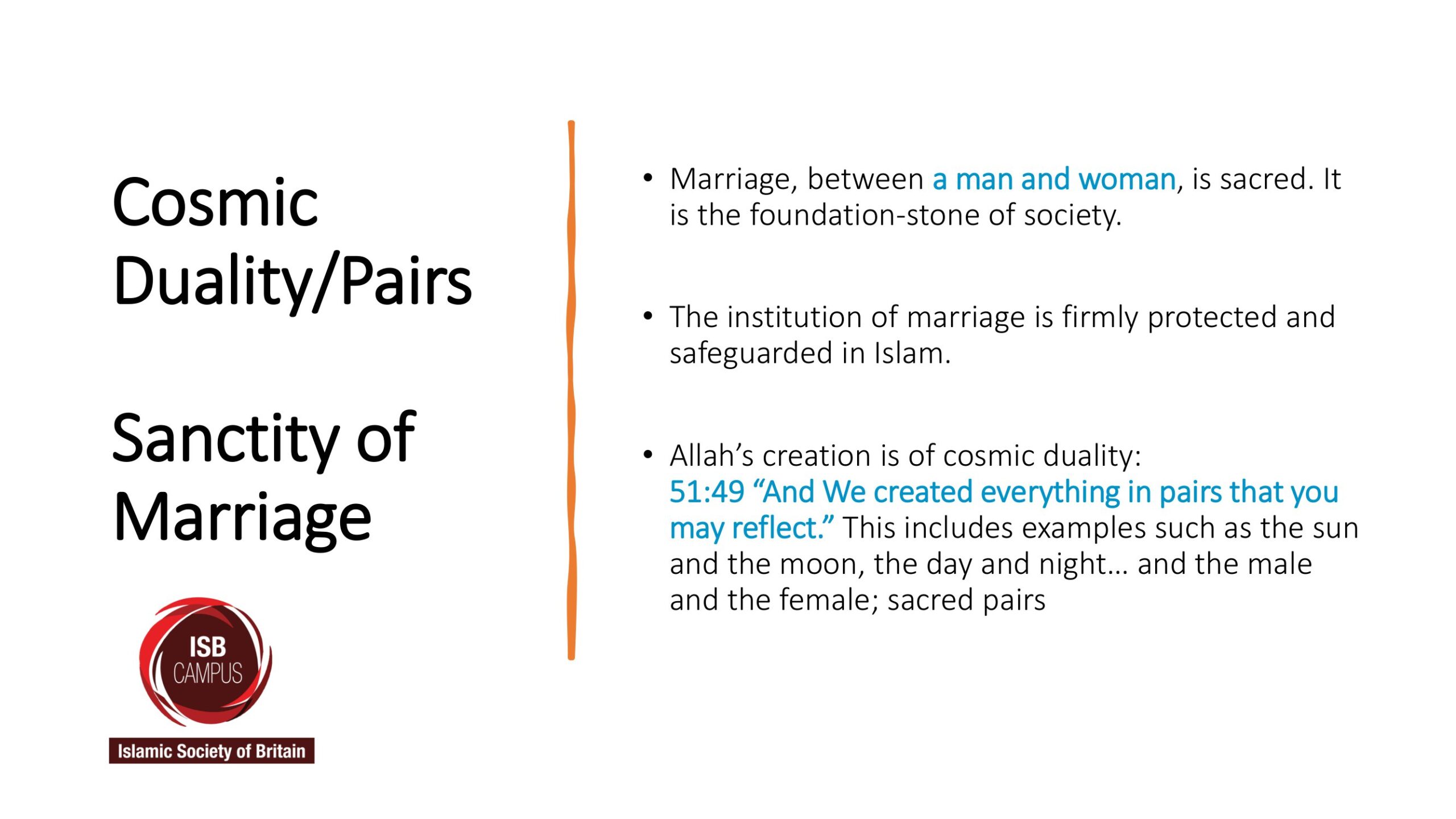 Cosmic Duality/Pairs

Sanctity of Marriage

ISB CAMPUS

Islamic Society of Britain

• Marriage, between a man and woman, is sacred. It is the foundation-stone of society.

• The institution of marriage is firmly protected and safeguarded in Islam.

• Allah’s creation is of cosmic duality:
51:49 “And We created everything in pairs that you may reflect.” This includes examples such as the sun and the moon, the day and night… and the male and the female; sacred pairs